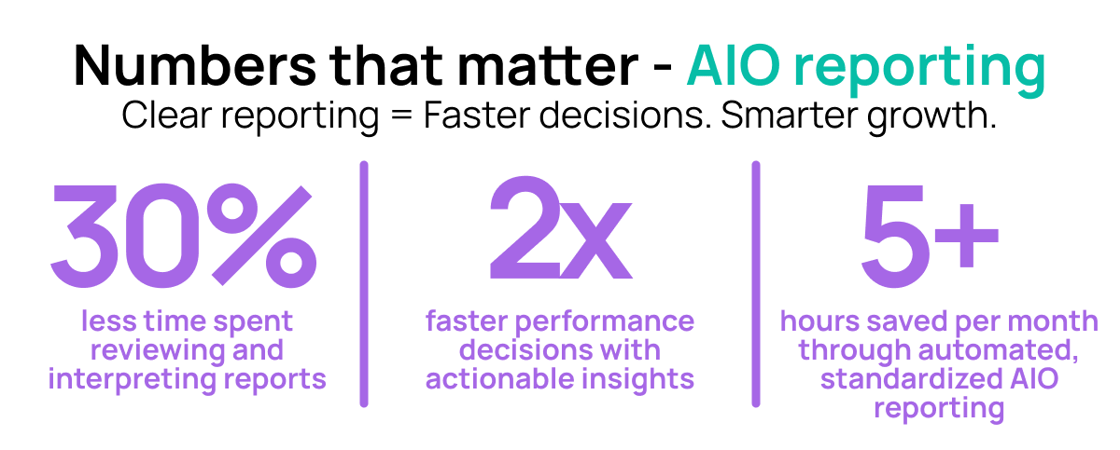 Numbers that matter - AIO reporting

Clear reporting = Faster decisions. Smarter growth.

30%

less time spent reviewing and interpreting reports

2x

faster performance decisions with actionable insights

5+

hours saved per month through automated, standardized AIO reporting